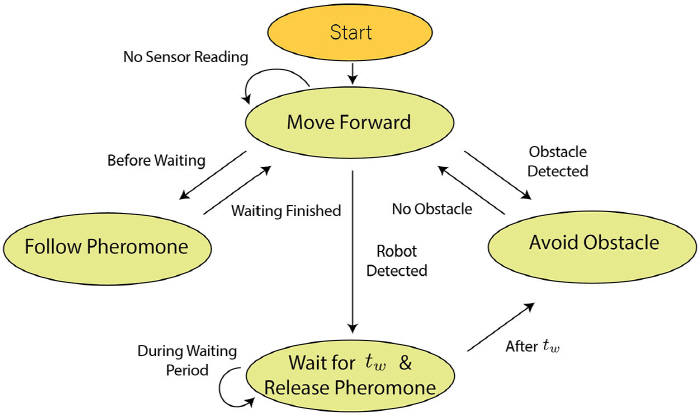 Start

No Sensor Reading

Move Forward

Before Waiting

Waiting Finished

Obstacle Detected

No Obstacle

Follow Pheromone

Robot Detected

Avoid Obstacle

During Waiting Period

Wait for $t_w$ & Release Pheromone

After $t_w$